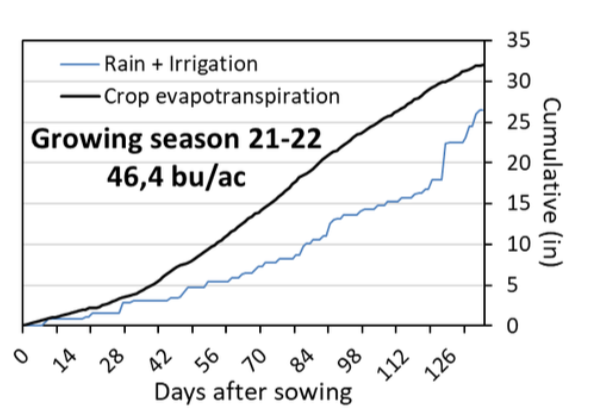 Rain + Irrigation
Crop evapotranspiration

Growing season 21-22
46,4 bu/ac

35
30
25
20
15
10
5
0

Cumulative (in)

0
14
28
42
56
70
84
98
112
126

Days after sowing